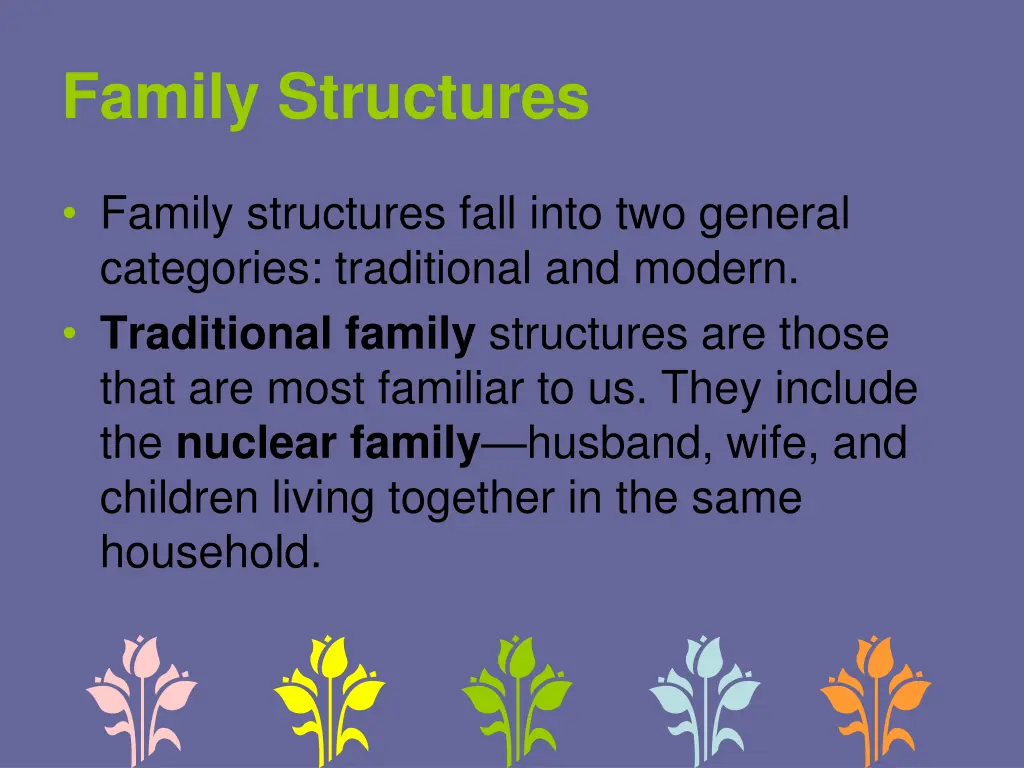 Family Structures

• Family structures fall into two general categories: traditional and modern.
• Traditional family structures are those that are most familiar to us. They include the nuclear family—husband, wife, and children living together in the same household.